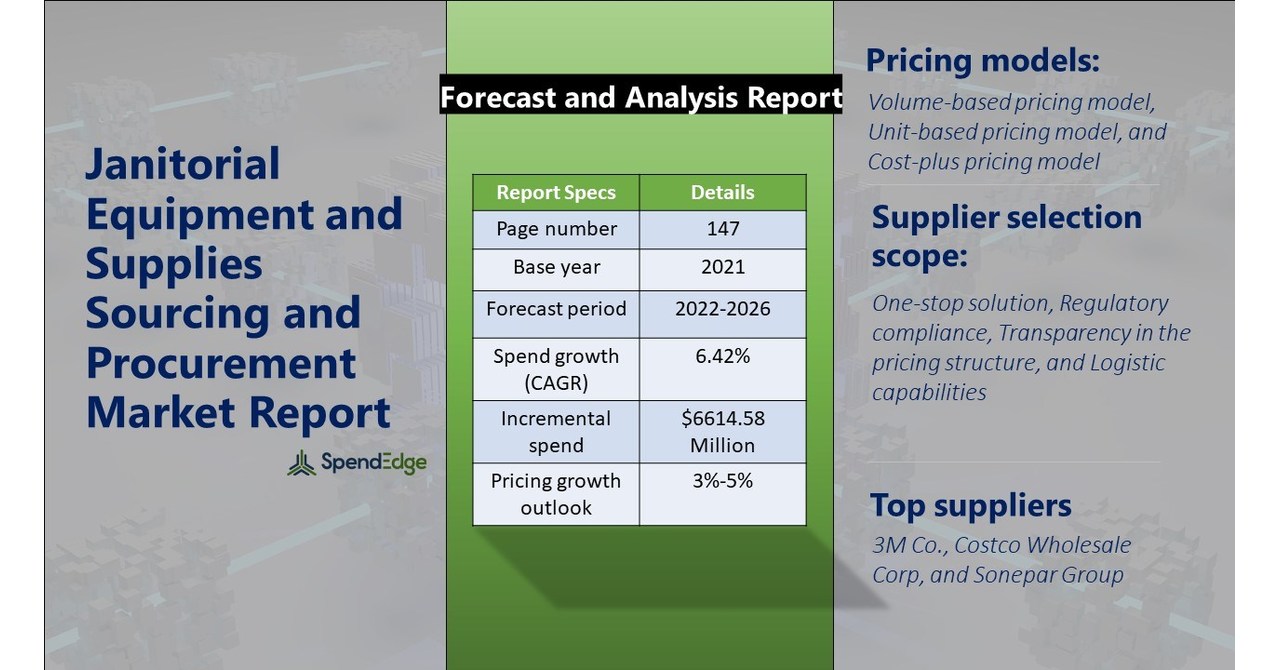 Janitorial Equipment and Supplies Sourcing and Procurement Market Report

SpendEdge

Forecast and Analysis Report

| Report Specs | Details |
|---|---|
| Page number | 147 |
| Base year | 2021 |
| Forecast period | 2022-2026 |
| Spend growth (CAGR) | 6.42% |
| Incremental spend | $6614.58 Million |
| Pricing growth outlook | 3%-5% |

Pricing models:
Volume-based pricing model, Unit-based pricing model, and Cost-plus pricing model

Supplier selection scope:
One-stop solution, Regulatory compliance, Transparency in the pricing structure, and Logistic capabilities

Top suppliers
3M Co., Costco Wholesale Corp, and Sonepar Group